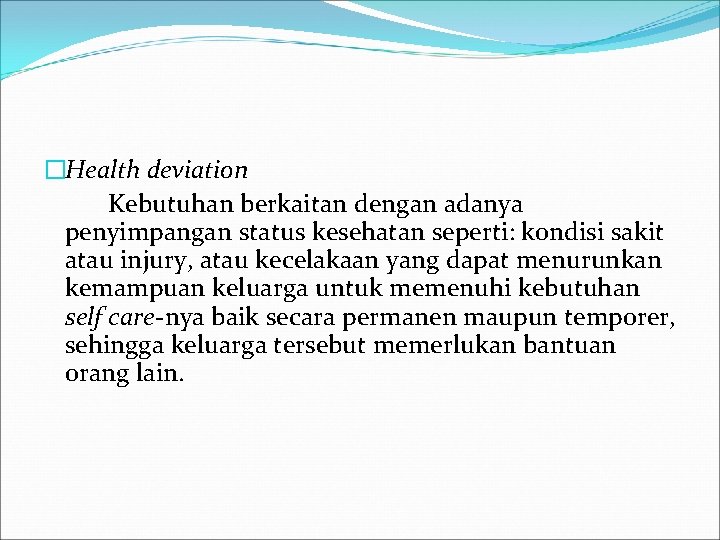 Health deviation

Kebutuhan berkaitan dengan adanya penyimpangan status kesehatan seperti: kondisi sakit atau injury, atau kecelakaan yang dapat menurunkan kemampuan keluarga untuk memenuhi kebutuhan self care-nya baik secara permanen maupun temporer, sehingga keluarga tersebut memerlukan bantuan orang lain.